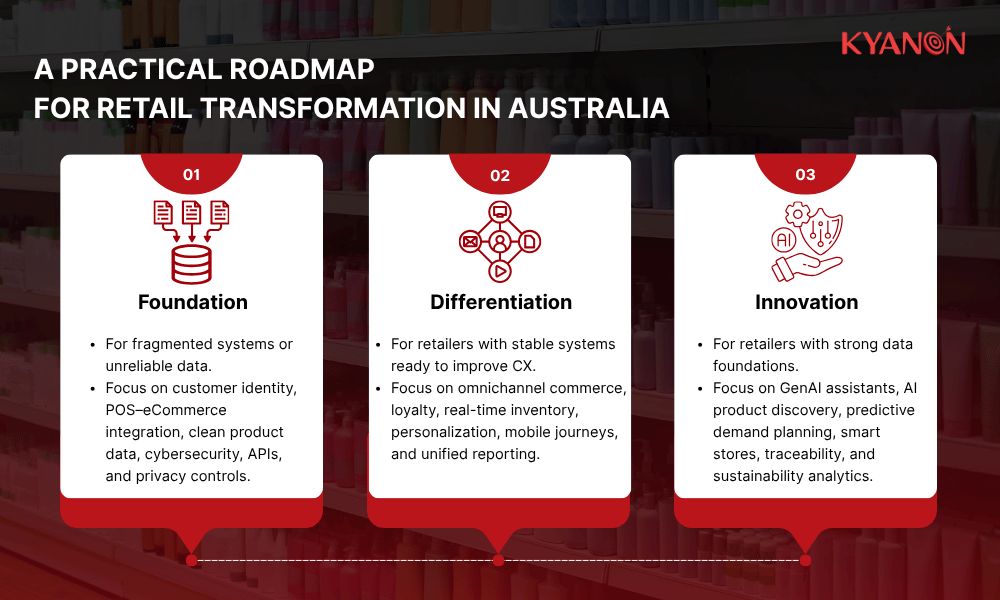 KYANON

A PRACTICAL ROADMAP
FOR RETAIL TRANSFORMATION IN AUSTRALIA

01

Foundation

- For fragmented systems or unreliable data.
- Focus on customer identity, POS–eCommerce integration, clean product data, cybersecurity, APIs, and privacy controls.

02

Differentiation

- For retailers with stable systems ready to improve CX.
- Focus on omnichannel commerce, loyalty, real-time inventory, personalization, mobile journeys, and unified reporting.

03

AI

Innovation

- For retailers with strong data foundations.
- Focus on GenAI assistants, AI product discovery, predictive demand planning, smart stores, traceability, and sustainability analytics.